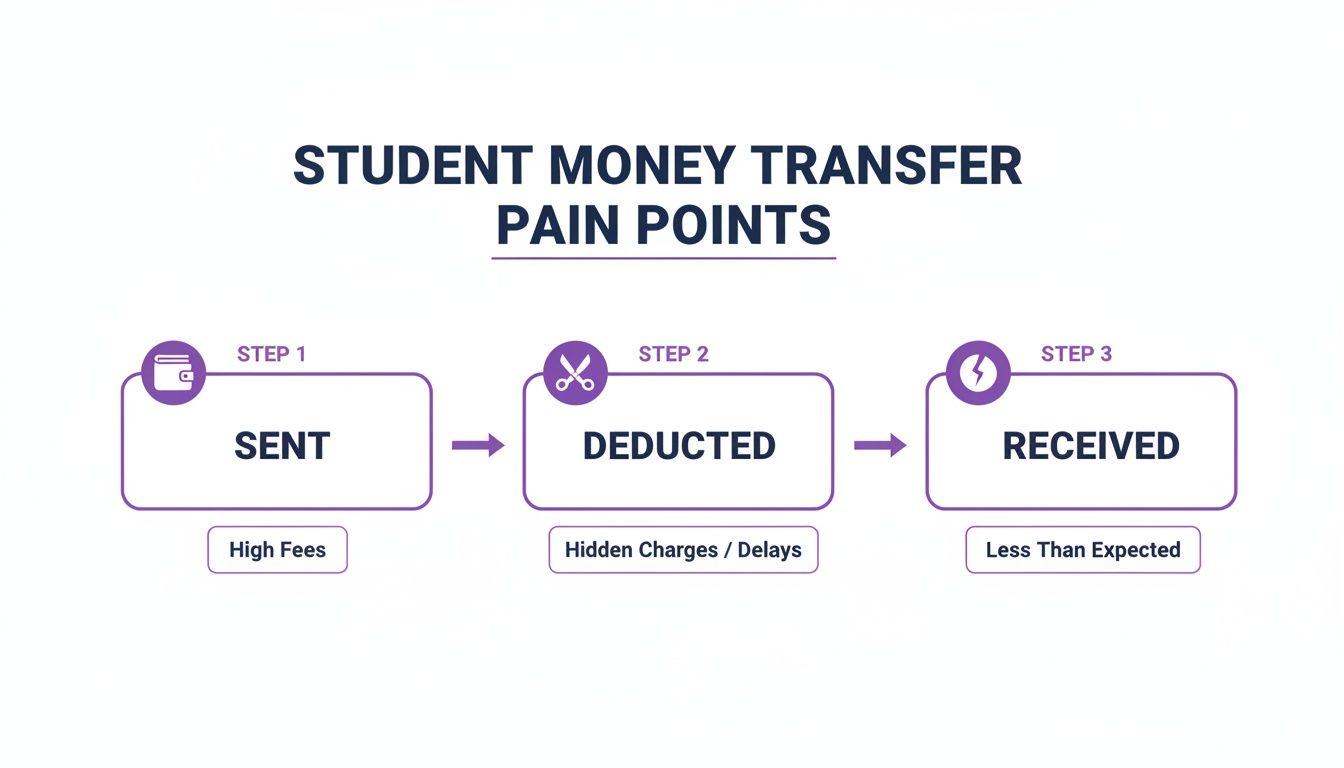 STUDENT MONEY TRANSFER
PAIN POINTS

STEP 1
SENT
High Fees

STEP 2
DEDUCTED
Hidden Charges / Delays

STEP 3
RECEIVED
Less Than Expected